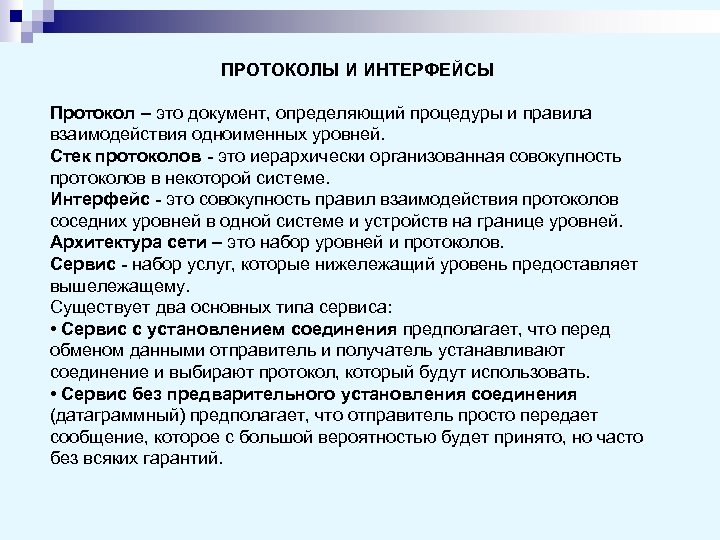 ПРОТОКОЛЫ И ИНТЕРФЕЙСЫ

Протокол – это документ, определяющий процедуры и правила взаимодействия одноименных уровней.
Стек протоколов - это иерархически организованная совокупность протоколов в некоторой системе.
Интерфейс - это совокупность правил взаимодействия протоколов соседних уровней в одной системе и устройств на границе уровней.
Архитектура сети – это набор уровней и протоколов.
Сервис - набор услуг, которые нижележащий уровень предоставляет вышележащему.
Существует два основных типа сервиса:
• Сервис с установлением соединения предполагает, что перед обменом данными отправитель и получатель устанавливают соединение и выбирают протокол, который будут использовать.
• Сервис без предварительного установления соединения (датаграммный) предполагает, что отправитель просто передает сообщение, которое с большой вероятностью будет принято, но часто без всяких гарантий.